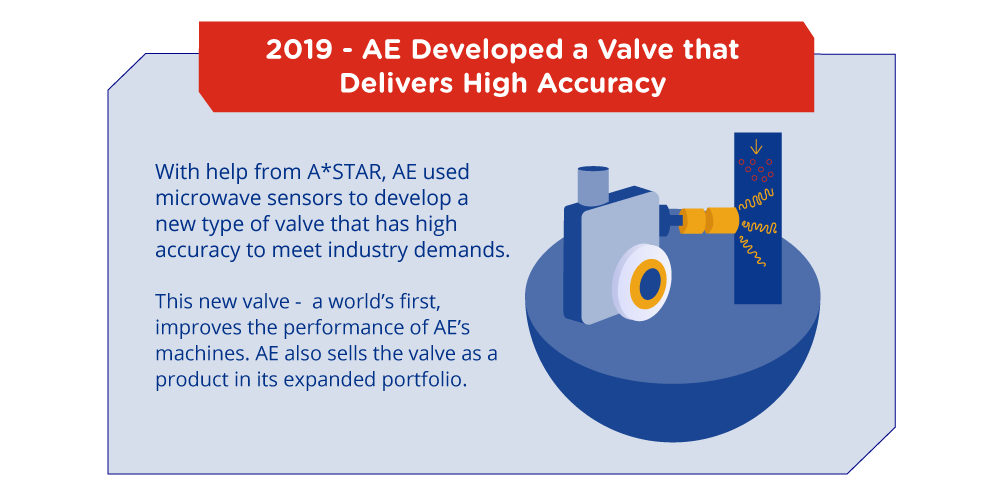 2019 - AE Developed a Valve that Delivers High Accuracy

With help from A*STAR, AE used microwave sensors to develop a new type of valve that has high accuracy to meet industry demands.

This new valve -  a world's first, improves the performance of AE's machines. AE also sells the valve as a product in its expanded portfolio.